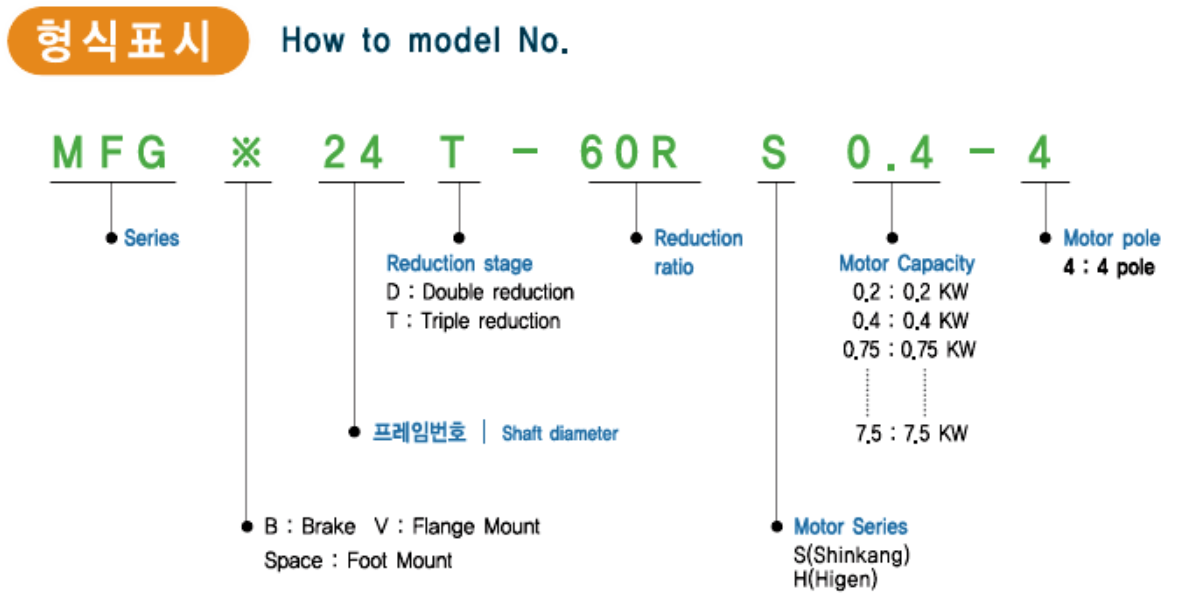 형식표시 How to model No.

MFG ※ 24 T - 60R S 0.4 - 4

Series

Reduction stage
D : Double reduction
T : Triple reduction

Reduction ratio

Motor Capacity
0.2 : 0.2 KW
0.4 : 0.4 KW
0.75 : 0.75 KW
7.5 : 7.5 KW

Motor pole
4 : 4 pole

프레임번호 | Shaft diameter

B : Brake V : Flange Mount
Space : Foot Mount

Motor Series
S(Shinkang)
H(Higen)